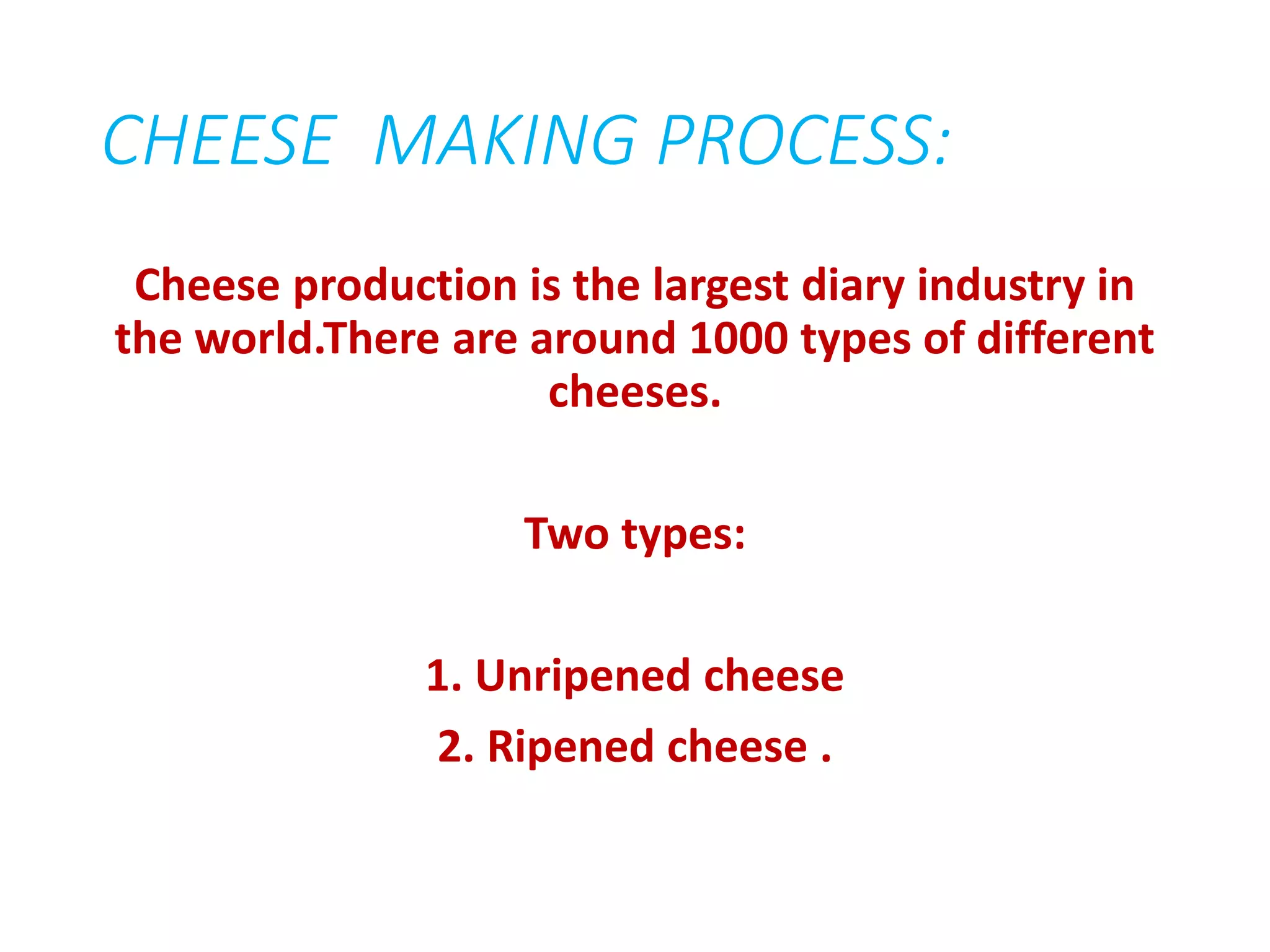 CHEESE MAKING PROCESS:

Cheese production is the largest diary industry in the world.There are around 1000 types of different cheeses.

Two types:

1. Unripened cheese
2. Ripened cheese .